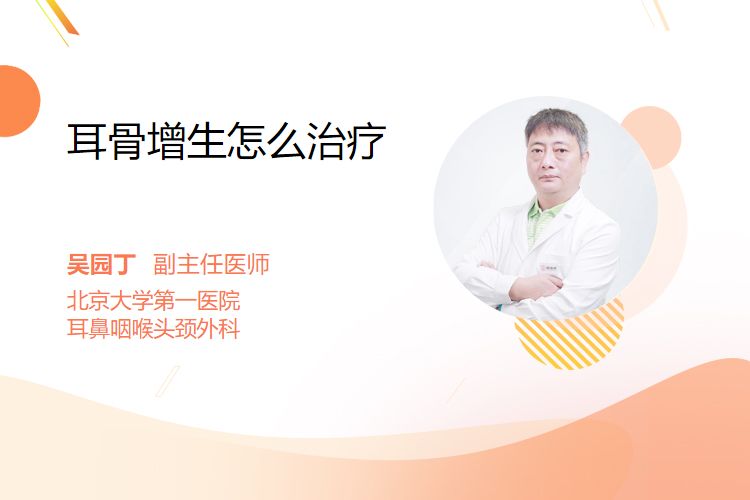 耳骨增生怎么治疗

吴园丁 副主任医师

北京大学第一医院
耳鼻咽喉头颈外科